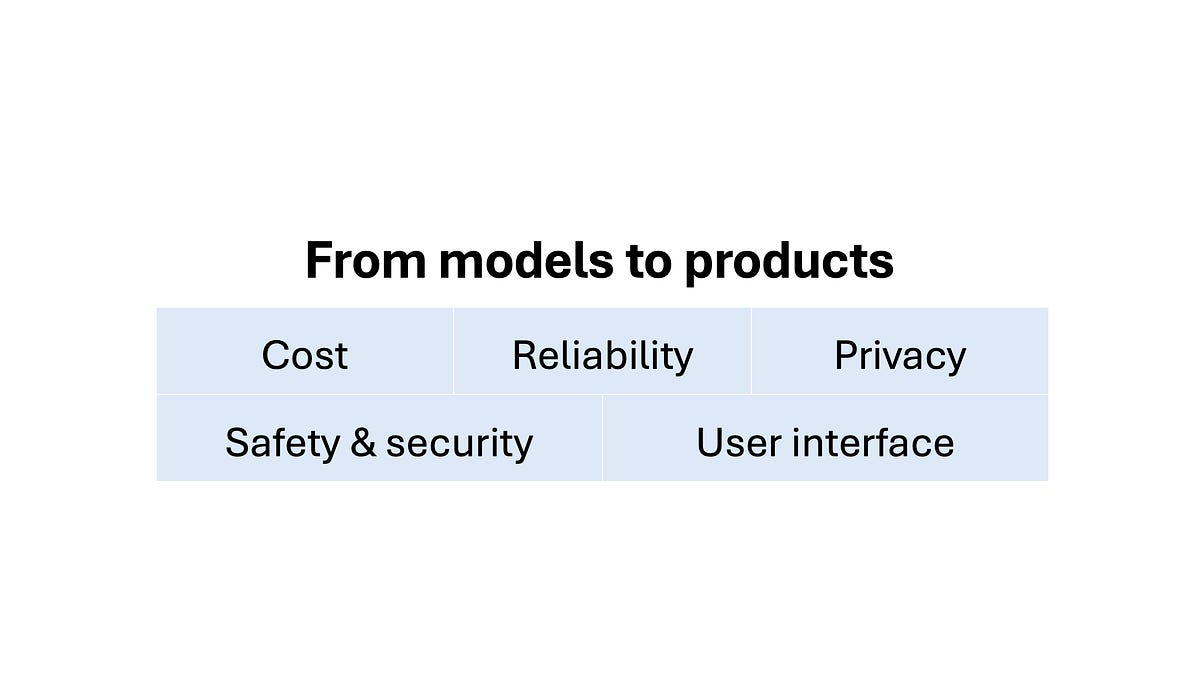 From models to products

Cost

Reliability

Privacy

Safety & security

User interface